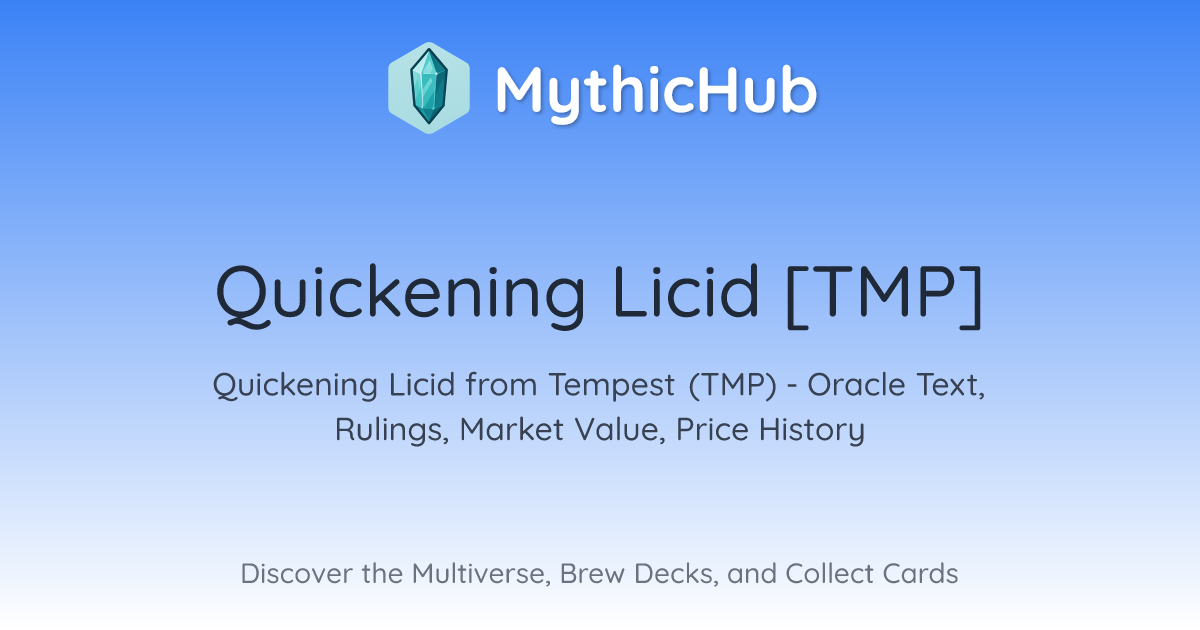 MythicHub

Quickening Licid [TMP]

Quickening Licid from Tempest (TMP) - Oracle Text, Rulings, Market Value, Price History

Discover the Multiverse, Brew Decks, and Collect Cards